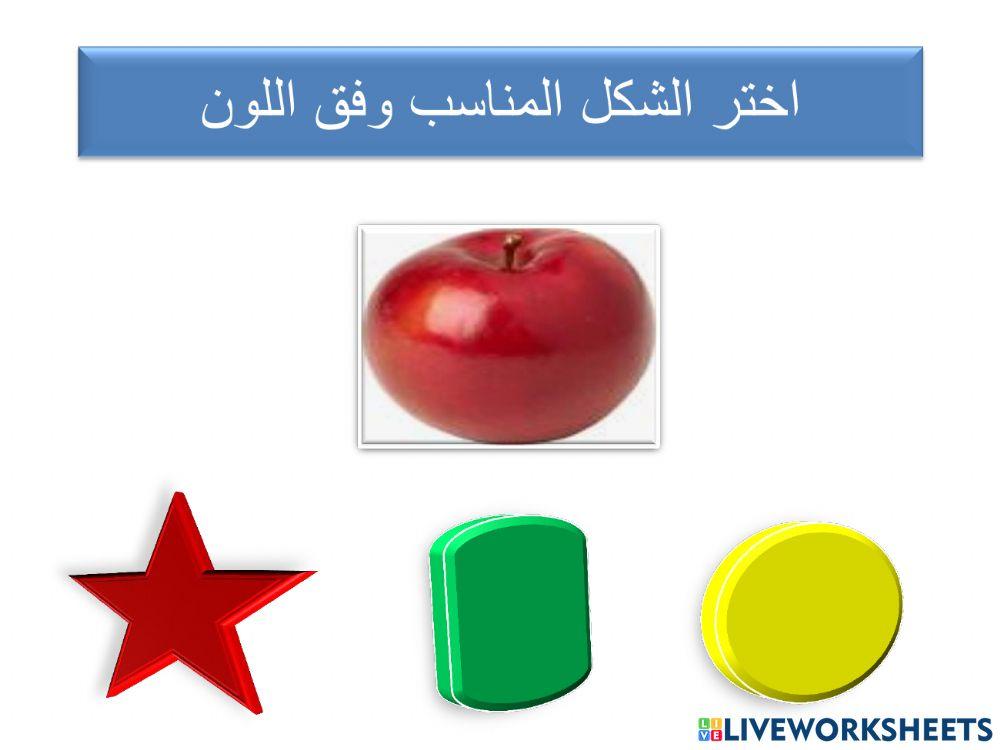 اختر الشكل المناسب وفق اللون

LIVEWORKSHEETS